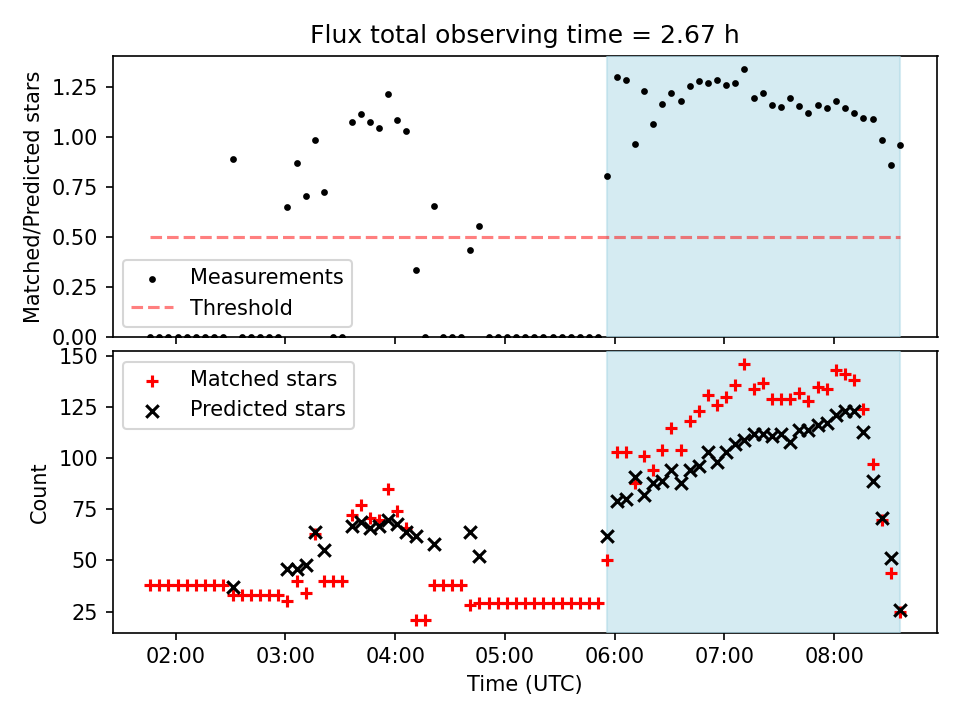 Flux total observing time = 2.67 h

Matched/Predicted stars

1.25
1.00
0.75
0.50
0.25
0.00

Measurements
Threshold

Count

150
125
100
75
50
25

Matched stars
Predicted stars

02:00
03:00
04:00
05:00
06:00
07:00
08:00

Time (UTC)